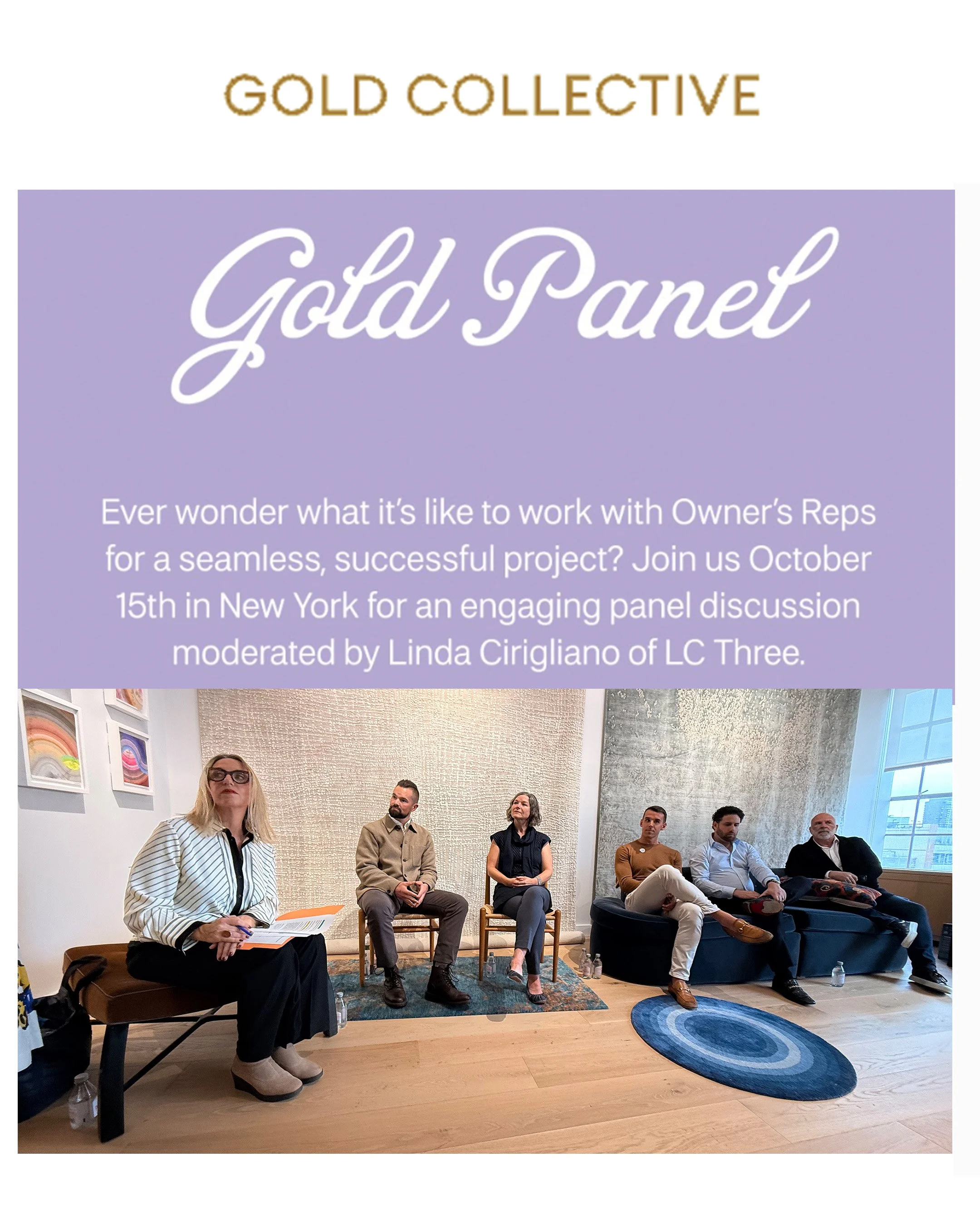 GOLD COLLECTIVE

Gold Panel

Ever wonder what it's like to work with Owner's Reps for a seamless, successful project? Join us October 15th in New York for an engaging panel discussion moderated by Linda Cirigliano of LC Three.